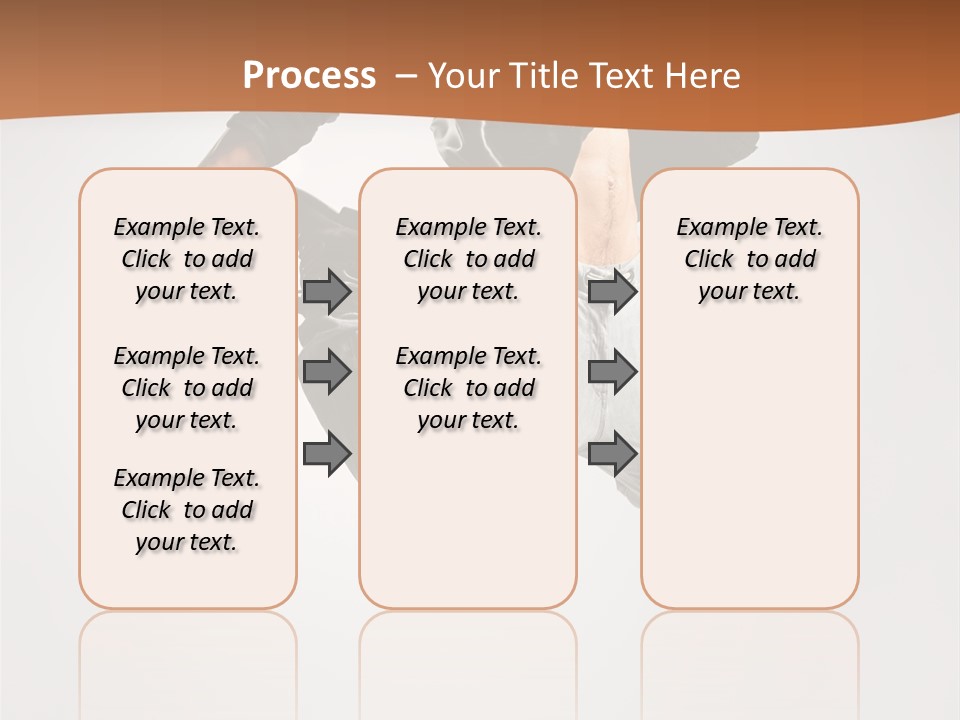 Process – Your Title Text Here

Example Text. Click to add your text.

Example Text. Click to add your text.

Example Text. Click to add your text.

Example Text. Click to add your text.

Example Text. Click to add your text.

Example Text. Click to add your text.